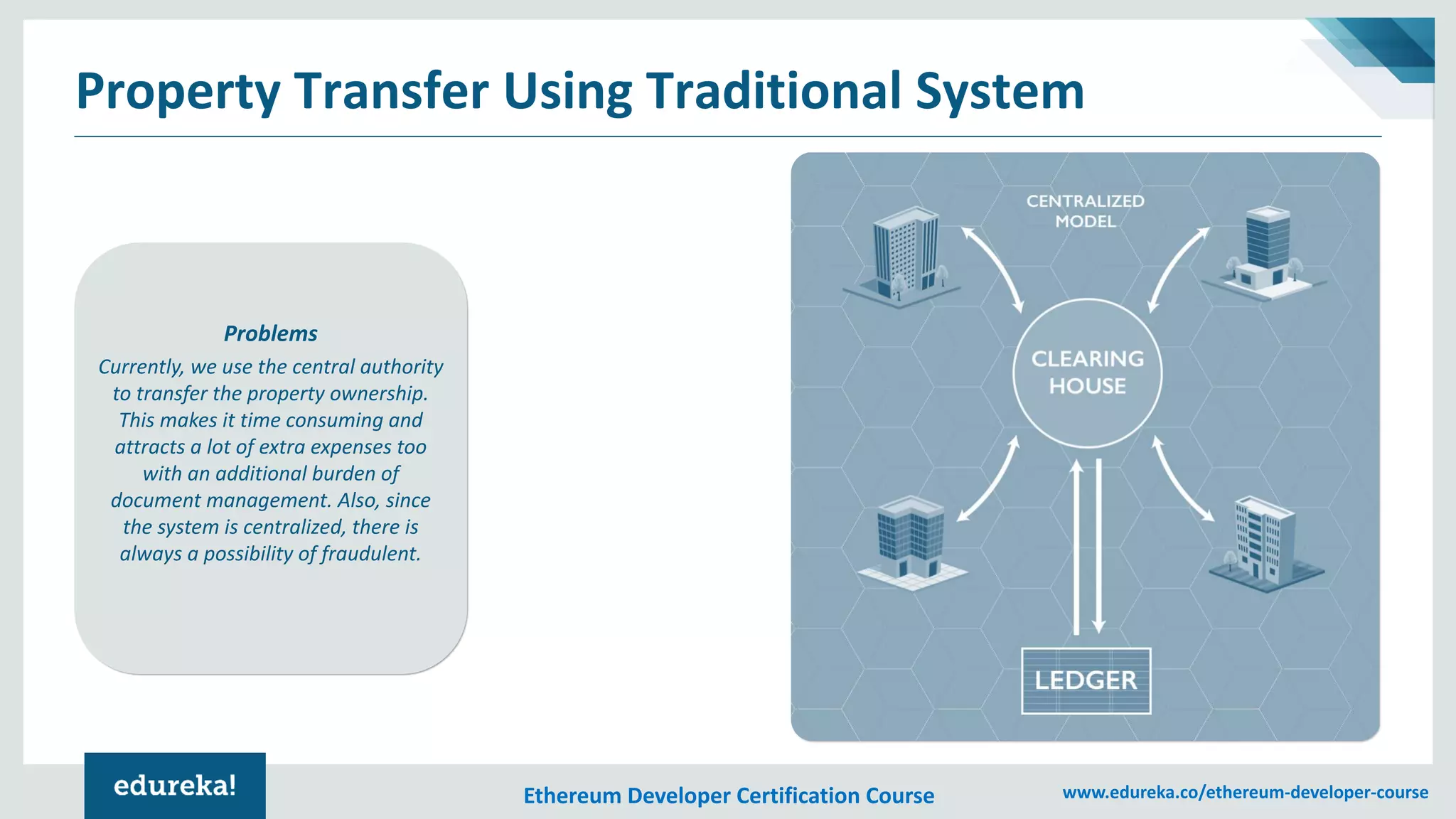 Property Transfer Using Traditional System

Problems

Currently, we use the central authority to transfer the property ownership. This makes it time consuming and attracts a lot of extra expenses too with an additional burden of document management. Also, since the system is centralized, there is always a possibility of fraudulent.

CENTRALIZED MODEL

CLEARING HOUSE

LEDGER

edureka!

Ethereum Developer Certification Course

www.edureka.co/ethereum-developer-course